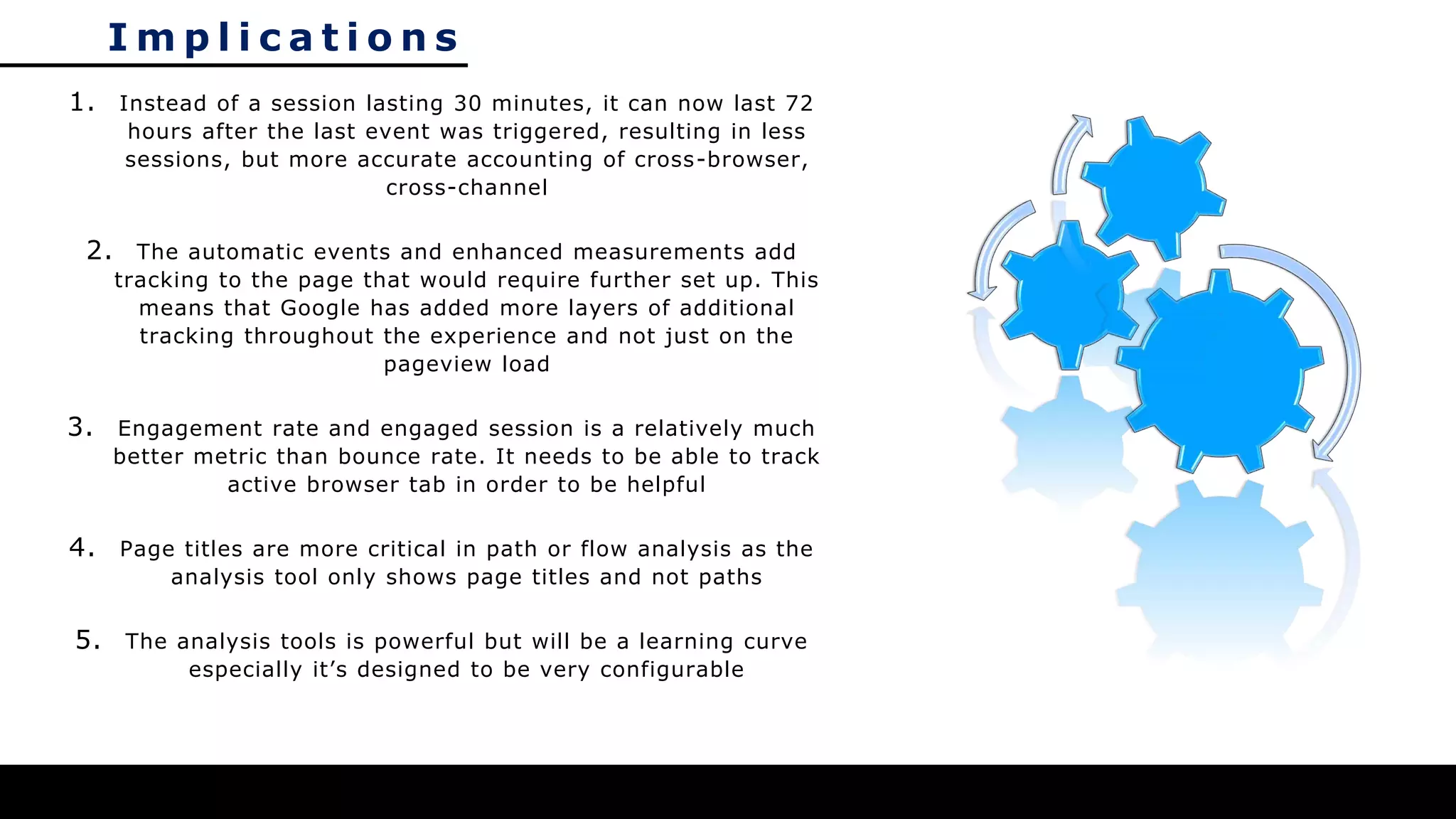 Implications

1. Instead of a session lasting 30 minutes, it can now last 72 hours after the last event was triggered, resulting in less sessions, but more accurate accounting of cross-browser, cross-channel

2. The automatic events and enhanced measurements add tracking to the page that would require further set up. This means that Google has added more layers of additional tracking throughout the experience and not just on the pageview load

3. Engagement rate and engaged session is a relatively much better metric than bounce rate. It needs to be able to track active browser tab in order to be helpful

4. Page titles are more critical in path or flow analysis as the analysis tool only shows page titles and not paths

5. The analysis tools is powerful but will be a learning curve especially it's designed to be very configurable